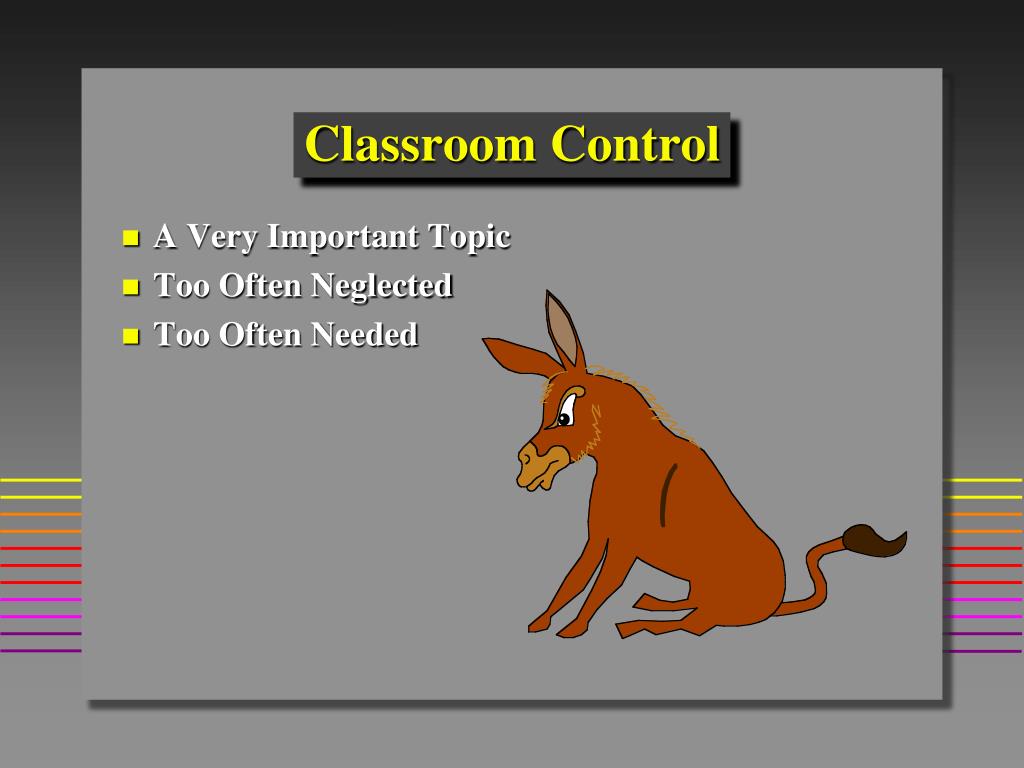 Classroom Control

- A Very Important Topic
- Too Often Neglected
- Too Often Needed